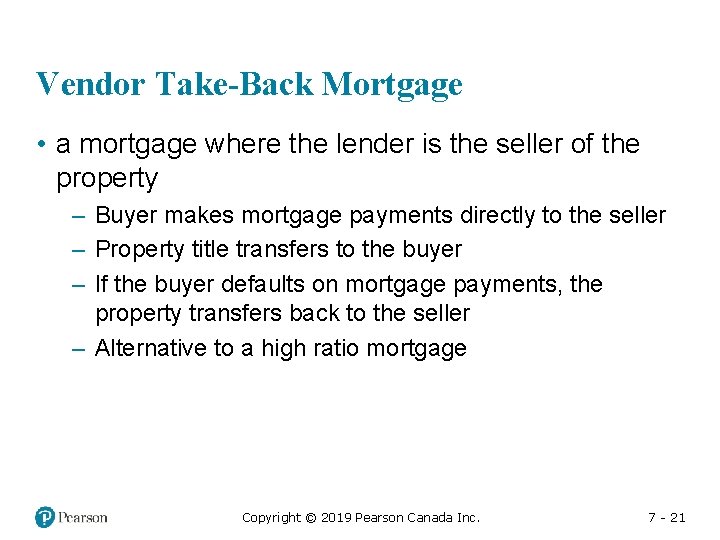 Vendor Take-Back Mortgage

• a mortgage where the lender is the seller of the property

– Buyer makes mortgage payments directly to the seller

– Property title transfers to the buyer

– If the buyer defaults on mortgage payments, the property transfers back to the seller

– Alternative to a high ratio mortgage

Pearson

Copyright © 2019 Pearson Canada Inc.

7 - 21